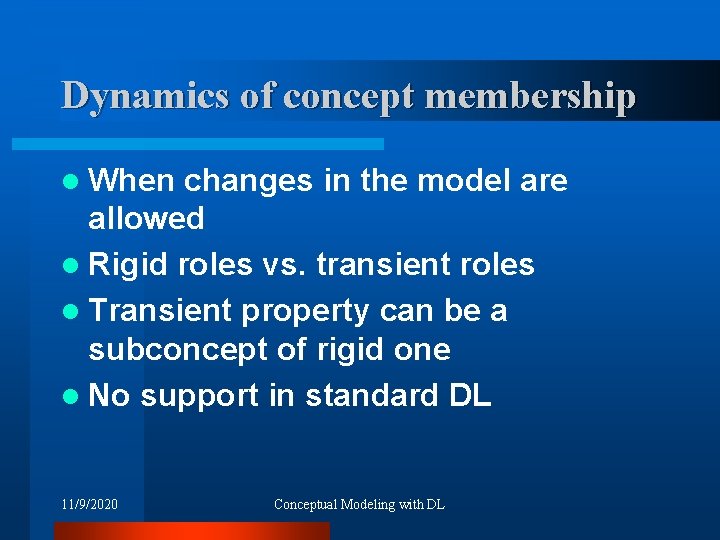 Dynamics of concept membership

- When changes in the model are allowed
- Rigid roles vs. transient roles
- Transient property can be a subconcept of rigid one
- No support in standard DL

11/9/2020

Conceptual Modeling with DL